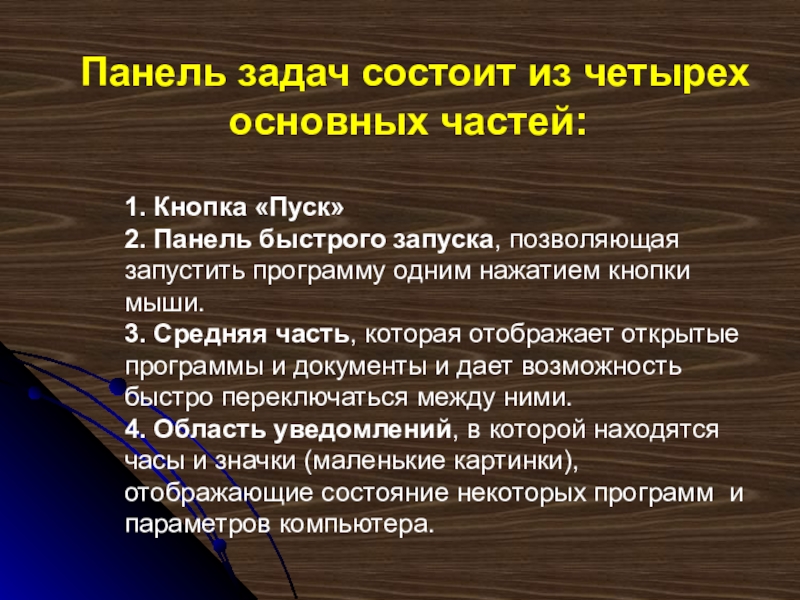 Панель задач состоит из четырех основных частей:

1. Кнопка «Пуск»
2. Панель быстрого запуска, позволяющая запустить программу одним нажатием кнопки мыши.
3. Средняя часть, которая отображает открытые программы и документы и дает возможность быстро переключаться между ними.
4. Область уведомлений, в которой находятся часы и значки (маленькие картинки), отображающие состояние некоторых программ и параметров компьютера.